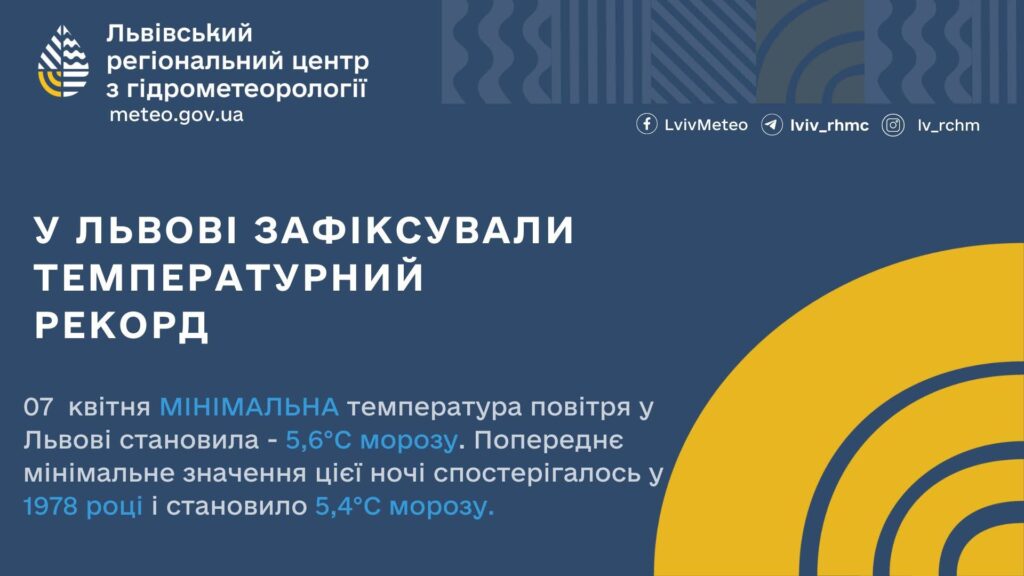 Львівський регіональний центр з гідрометеорології
meteo.gov.ua

LvivMeteo lviv_rhmc lv_rchm

У ЛЬВОВІ ЗАФІКСУВАЛИ ТЕМПЕРАТУРНИЙ РЕКОРД

07 квітня МІНІМАЛЬНА температура повітря у Львові становила - 5,6°C морозу. Попереднє мінімальне значення цієї ночі спостерігалось у 1978 році і становило 5,4°C морозу.